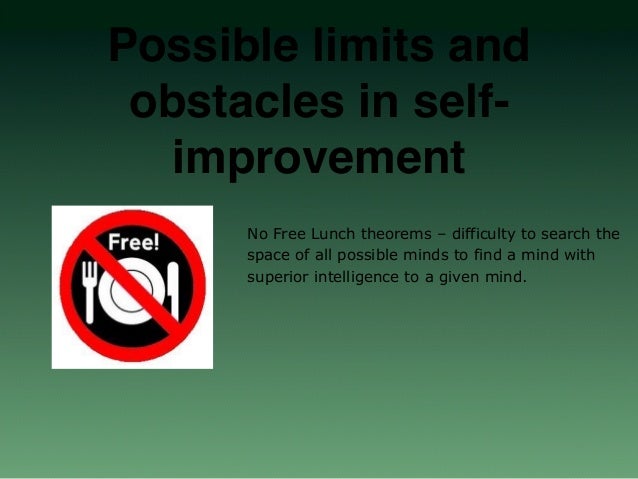 Possible limits and obstacles in self-improvement

Free!

No Free Lunch theorems – difficulty to search the space of all possible minds to find a mind with superior intelligence to a given mind.